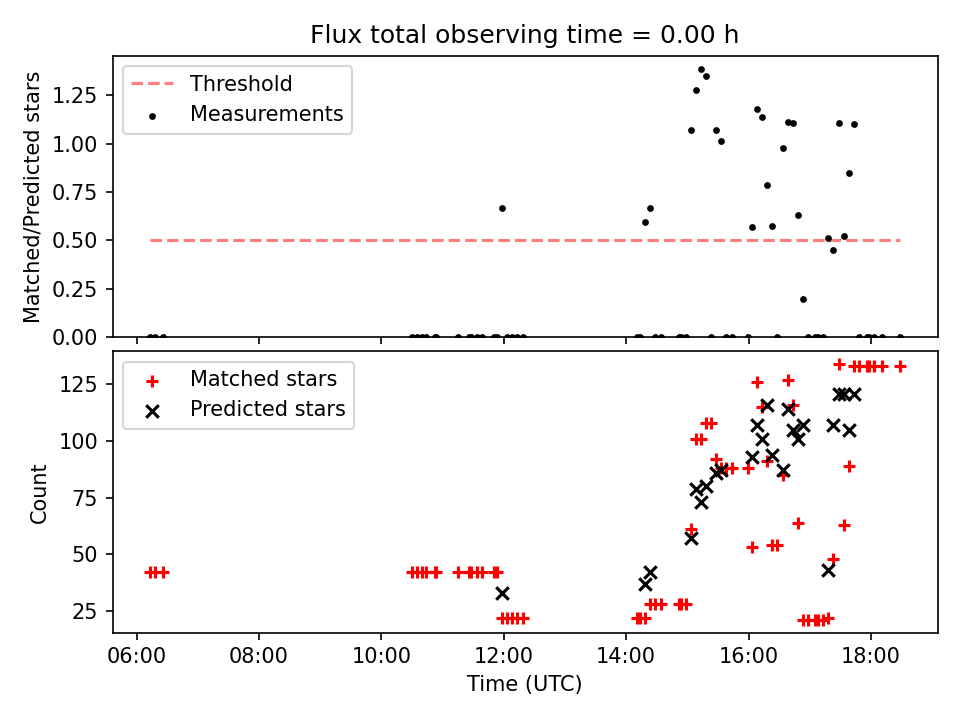 Flux total observing time = 0.00 h

Threshold
Measurements

Matched/Predicted stars

1.25
1.00
0.75
0.50
0.25
0.00

Matched stars
Predicted stars

Count

125
100
75
50
25

06:00
08:00
10:00
12:00
14:00
16:00
18:00

Time (UTC)